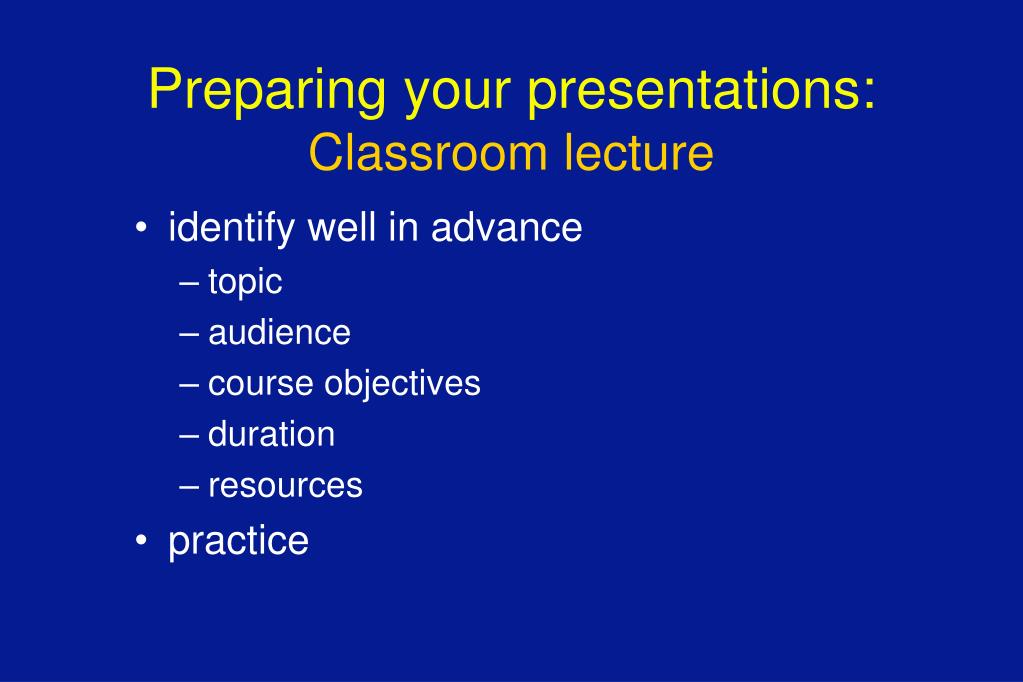 Preparing your presentations:
Classroom lecture

• identify well in advance
– topic
– audience
– course objectives
– duration
– resources
• practice